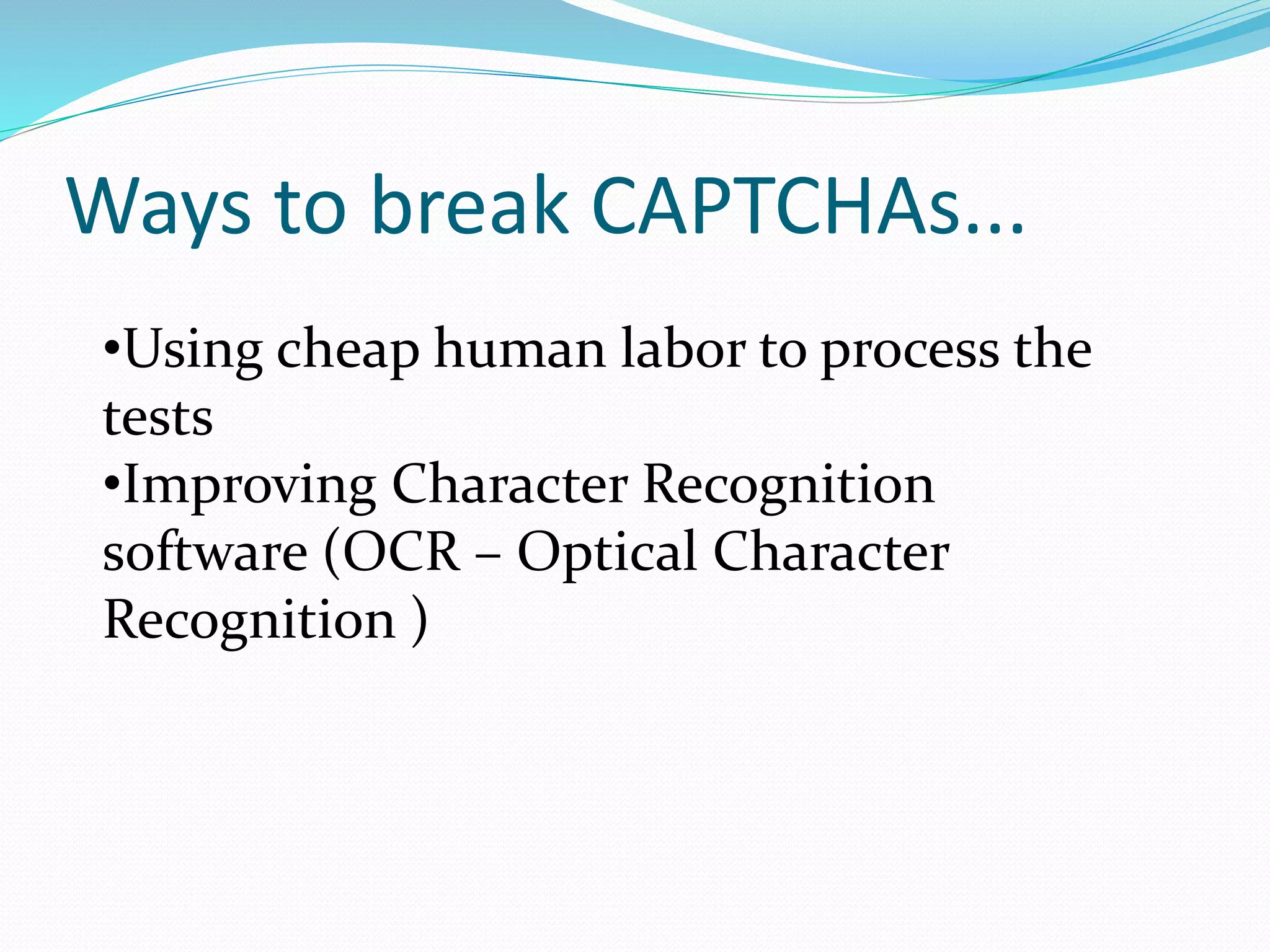 Ways to break CAPTCHAs…

•Using cheap human labor to process the tests
•Improving Character Recognition software (OCR – Optical Character Recognition )